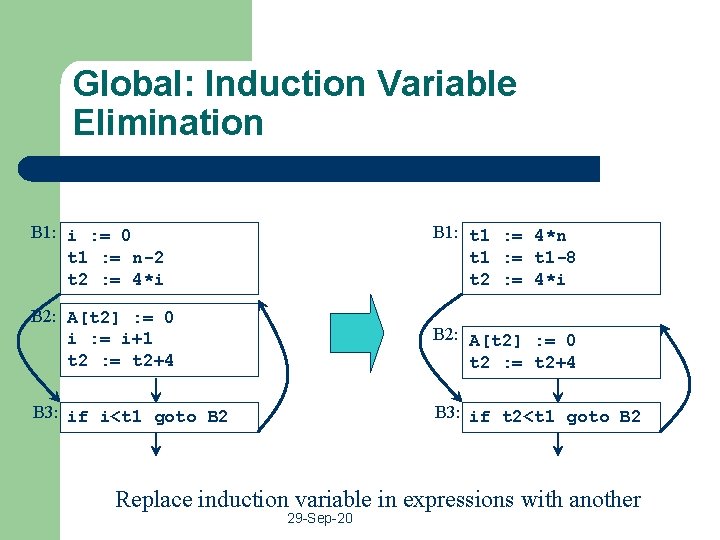 Global: Induction Variable Elimination

B1:
i := 0
t1 := n-2
t2 := 4*i

B2:
A[t2] := 0
i := i+1
t2 := t2+4

B3:
if i<t1 goto B2

B1:
t1 := 4*n
t1 := t1-8
t2 := 4*i

B2:
A[t2] := 0
t2 := t2+4

B3:
if t2<t1 goto B2

Replace induction variable in expressions with another

29-Sep-20